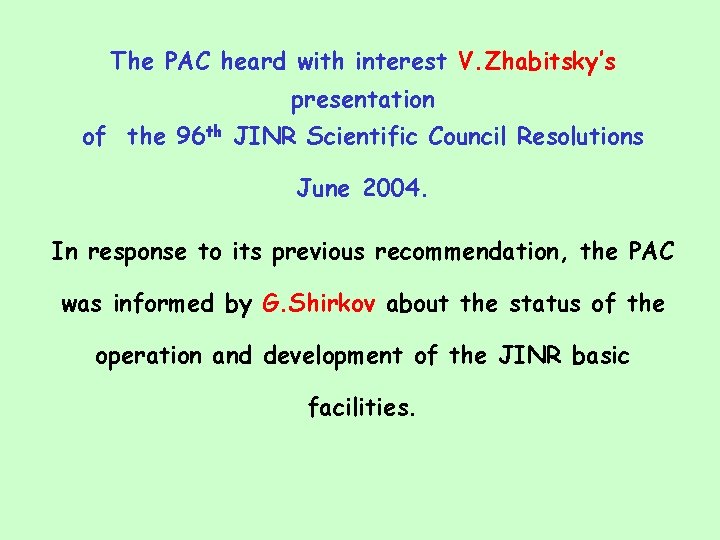 The PAC heard with interest V.Zhabitsky's presentation
of the 96$^{th}$ JINR Scientific Council Resolutions

June 2004.

In response to its previous recommendation, the PAC was informed by G.Shirkov about the status of the operation and development of the JINR basic facilities.